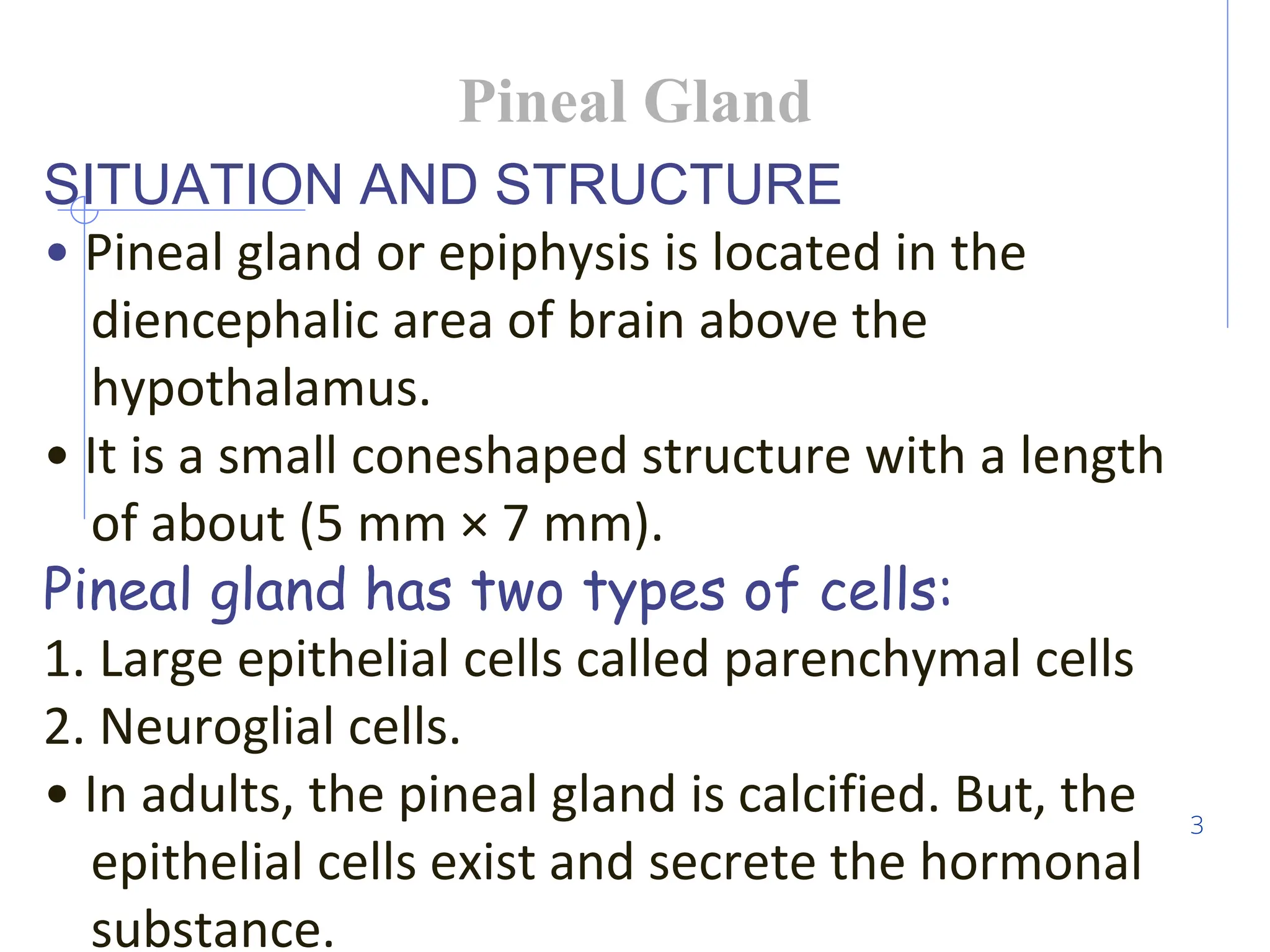 Pineal Gland

SITUATION AND STRUCTURE

• Pineal gland or epiphysis is located in the diencephalic area of brain above the hypothalamus.

• It is a small coneshaped structure with a length of about (5 mm × 7 mm).

Pineal gland has two types of cells:

1. Large epithelial cells called parenchymal cells

2. Neuroglial cells.

• In adults, the pineal gland is calcified. But, the epithelial cells exist and secrete the hormonal substance.

3